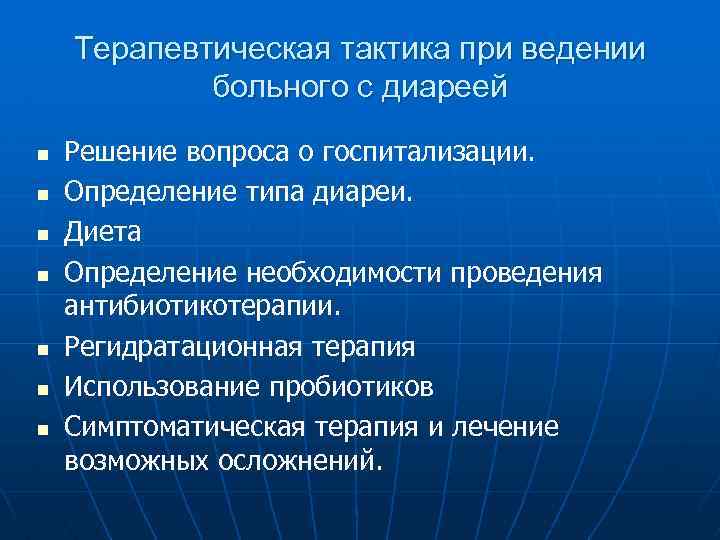 Терапевтическая тактика при ведении больного с диареей

- Решение вопроса о госпитализации.
- Определение типа диареи.
- Диета
- Определение необходимости проведения антибиотикотерапии.
- Регидратационная терапия
- Использование пробиотиков
- Симптоматическая терапия и лечение возможных осложнений.